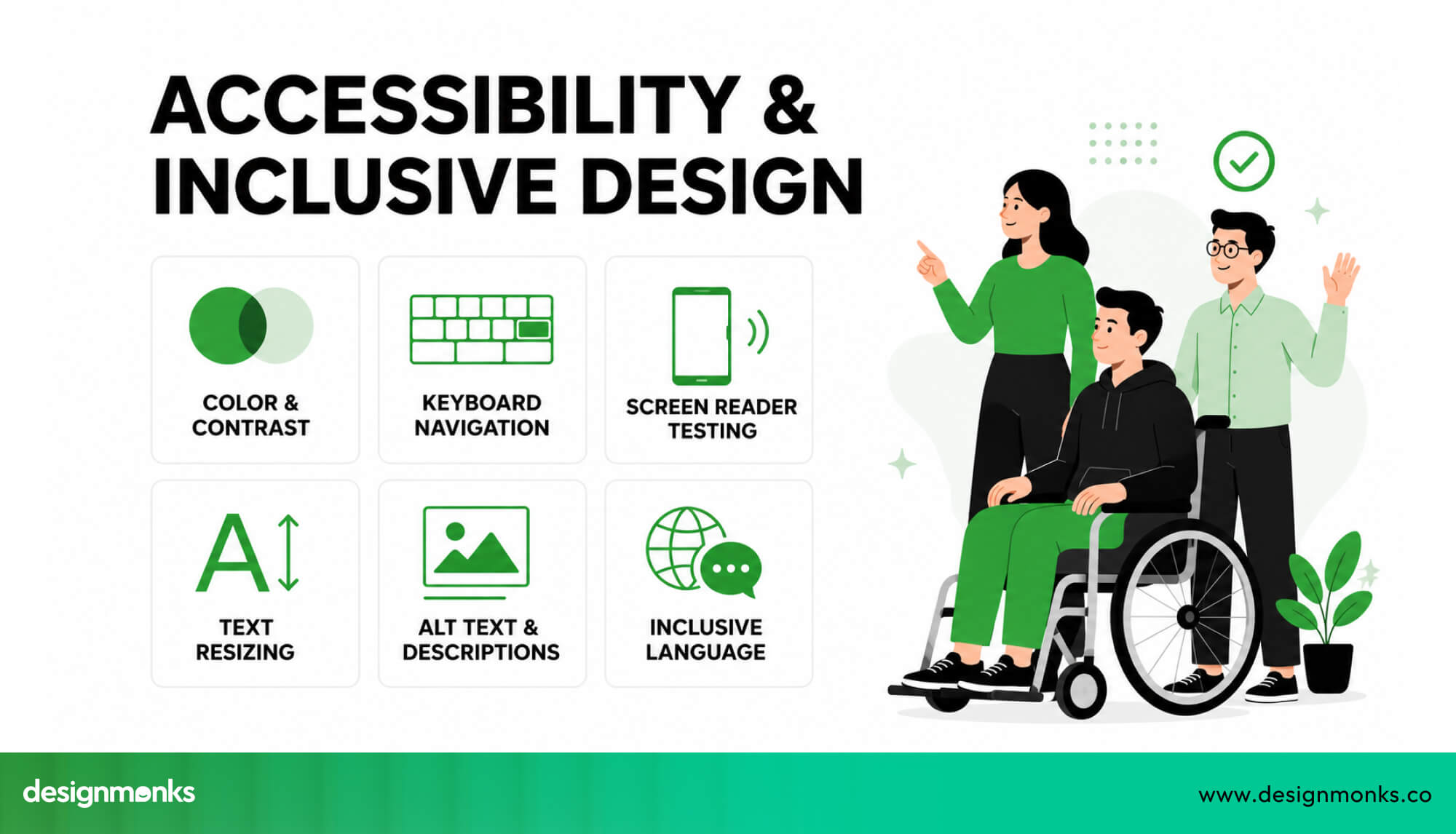 ACCESSIBILITY & INCLUSIVE DESIGN

COLOR & CONTRAST

KEYBOARD NAVIGATION

SCREEN READER TESTING

TEXT RESIZING

ALT TEXT & DESCRIPTIONS

INCLUSIVE LANGUAGE

designmonks

www.designmonks.co